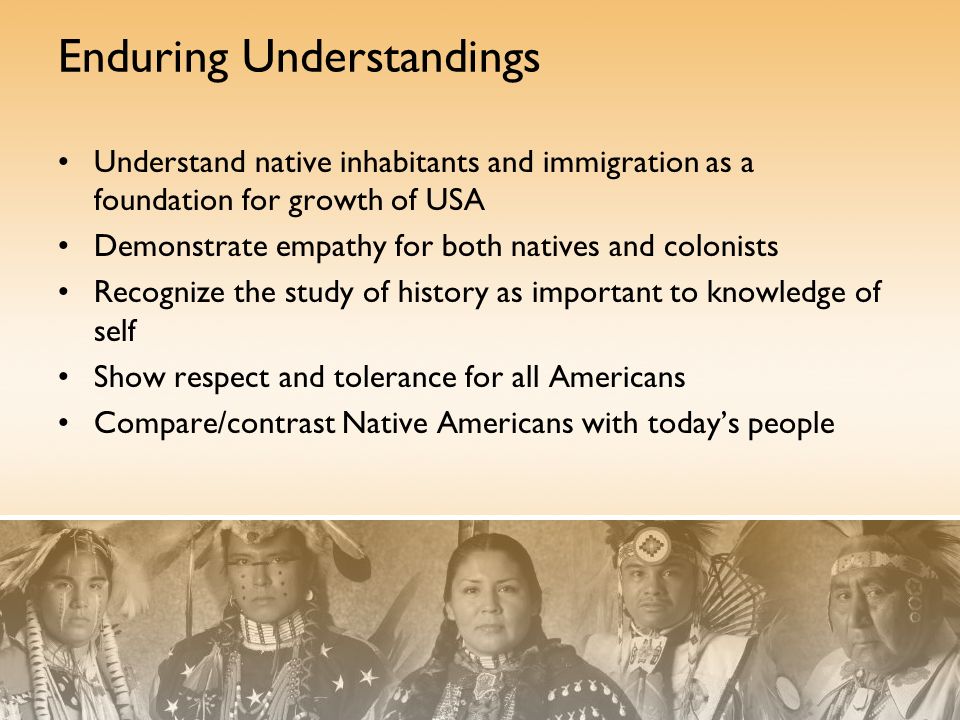 Enduring Understandings

• Understand native inhabitants and immigration as a foundation for growth of USA
• Demonstrate empathy for both natives and colonists
• Recognize the study of history as important to knowledge of self
• Show respect and tolerance for all Americans
• Compare/contrast Native Americans with today's people